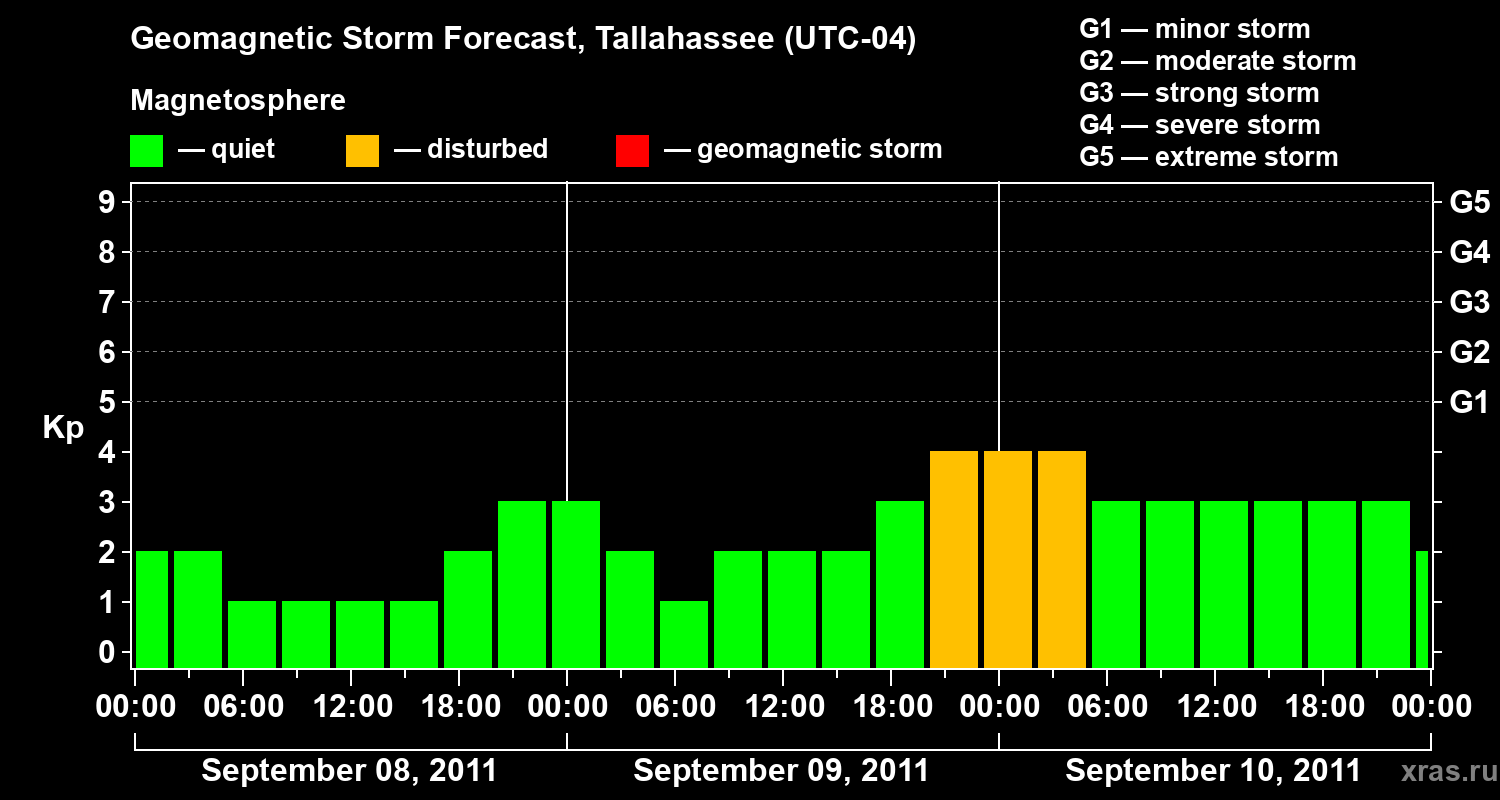 Geomagnetic Storm Forecast, Tallahassee (UTC-04)

Magnetosphere

— quiet — disturbed — geomagnetic storm

G1 — minor storm
G2 — moderate storm
G3 — strong storm
G4 — severe storm
G5 — extreme storm

Kp

9
8
7
6
5
4
3
2
1
0

G5
G4
G3
G2
G1

00:00 06:00 12:00 18:00 00:00 06:00 12:00 18:00 00:00 06:00 12:00 18:00 00:00

September 08, 2011
September 09, 2011
September 10, 2011

xras.ru